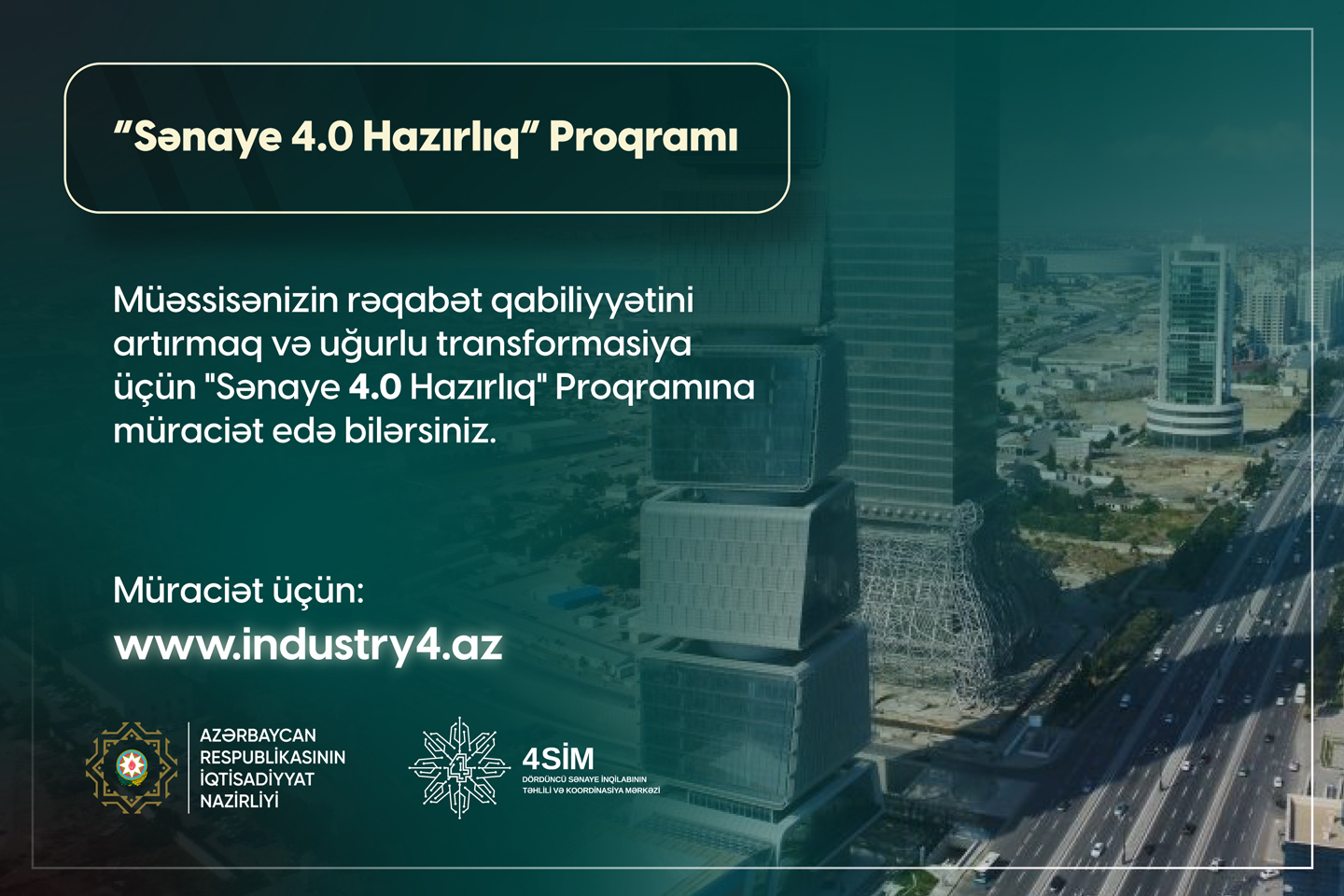 “Sənaye 4.0 Hazırlıq” Proqramı

Müəssisənizin rəqabət qabiliyyətini artırmaq və uğurlu transformasiya üçün "Sənaye 4.0 Hazırlıq" Proqramına müraciət edə bilərsiniz.

Müraciət üçün:
www.industry4.az

AZƏRBAYCAN RESPUBLİKASININ İQTİSADİYYAT NAZİRLİYİ

4SİM
DÖRDÜNCÜ SƏNAYE İNQİLABININ TƏHLİLİ VƏ KOORDİNASİYA MƏRKƏZİ